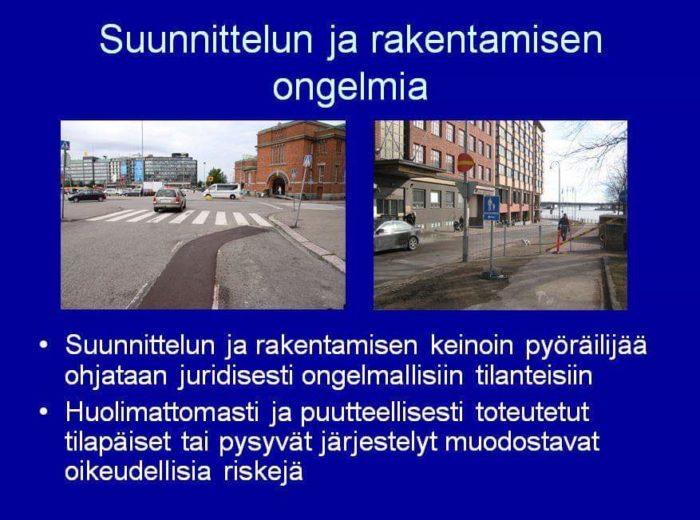 Suunnittelun ja rakentamisen ongelmia

• Suunnittelun ja rakentamisen keinoin pyöräilijää ohjataan juridisesti ongelmallisiin tilanteisiin

• Huolimattomasti ja puutteellisesti toteutetut tilapäiset tai pysyvät järjestelyt muodostavat oikeudellisia riskejä